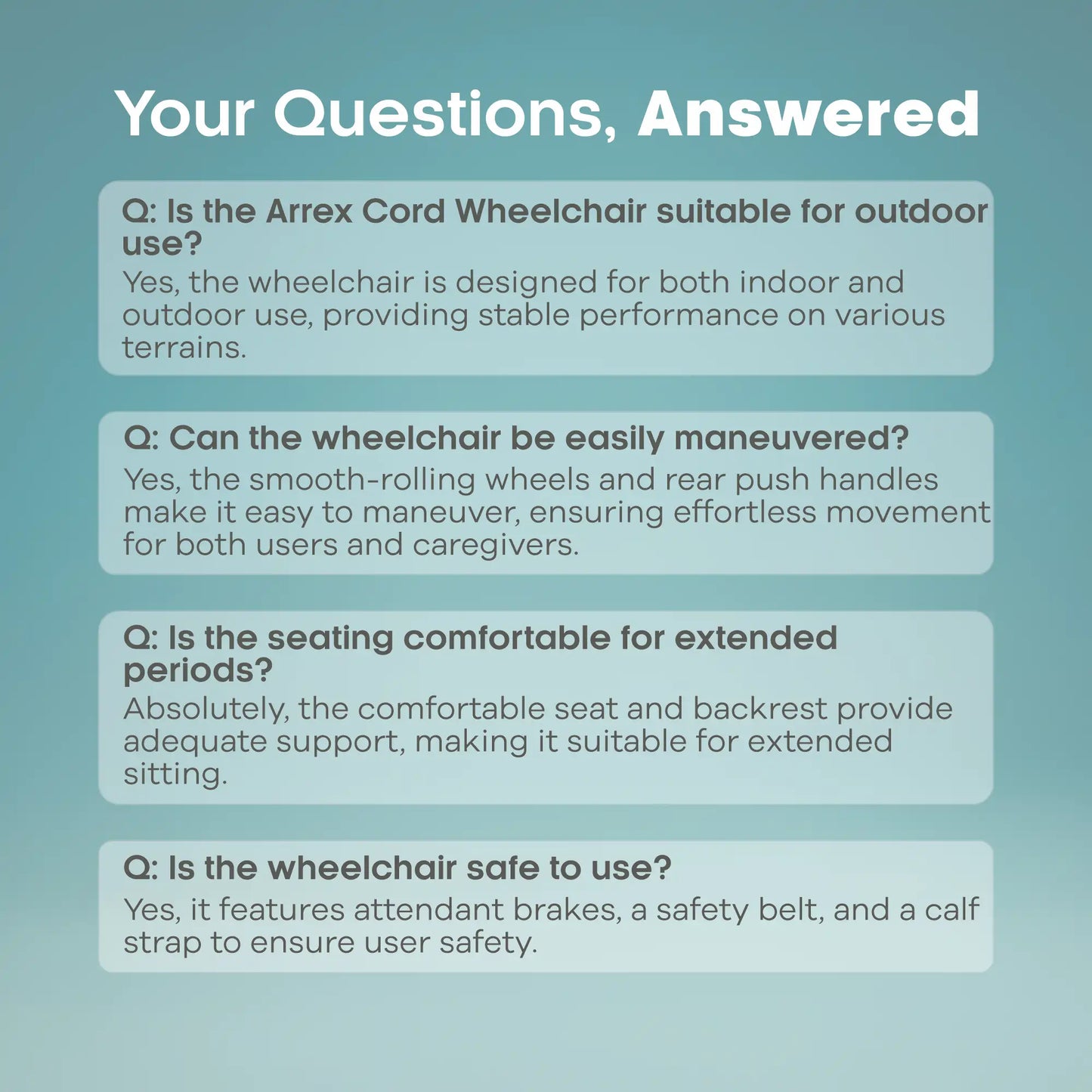 Your Questions, Answered

Q: Is the Arrex Cord Wheelchair suitable for outdoor use?
Yes, the wheelchair is designed for both indoor and outdoor use, providing stable performance on various terrains.

Q: Can the wheelchair be easily maneuvered?
Yes, the smooth-rolling wheels and rear push handles make it easy to maneuver, ensuring effortless movement for both users and caregivers.

Q: Is the seating comfortable for extended periods?
Absolutely, the comfortable seat and backrest provide adequate support, making it suitable for extended sitting.

Q: Is the wheelchair safe to use?
Yes, it features attendant brakes, a safety belt, and a calf strap to ensure user safety.